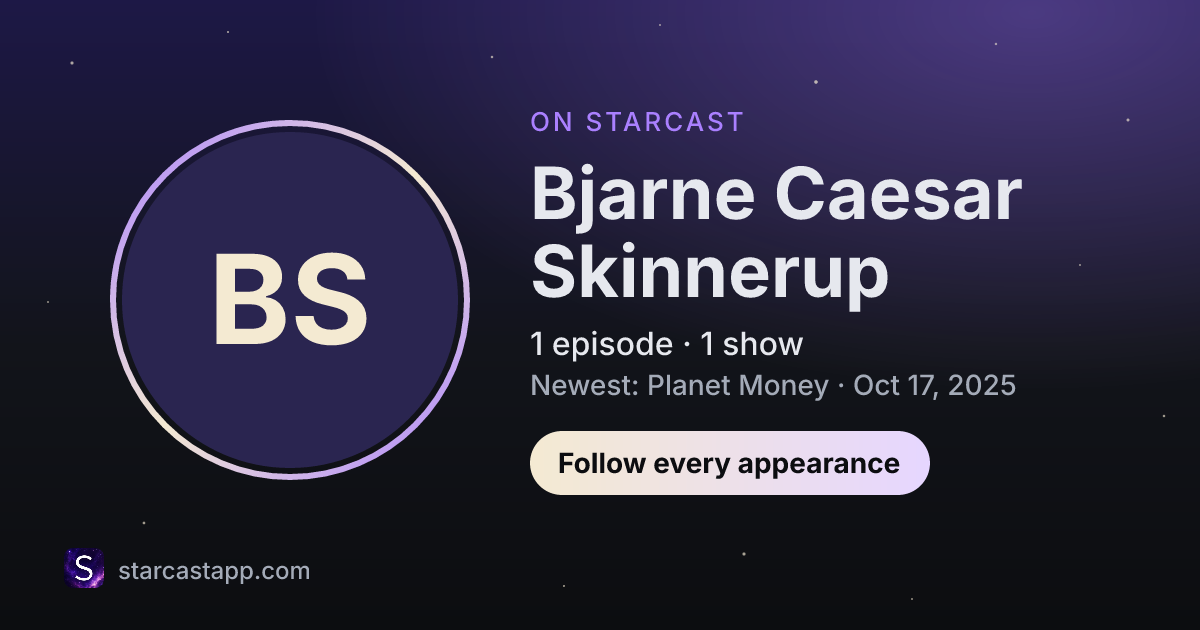 BS

ON STARCAST

Bjarne Caesar Skinnerup

1 episode · 1 show

Newest: Planet Money · Oct 17, 2025

Follow every appearance

S

starcastapp.com